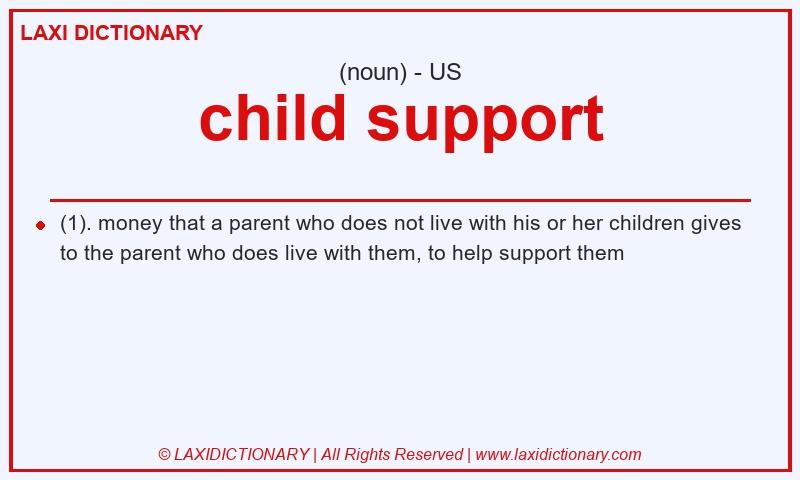 LAXI DICTIONARY

(noun) - US

child support

(1). money that a parent who does not live with his or her children gives to the parent who does live with them, to help support them

© LAXIDICTIONARY | All Rights Reserved | www.laxidictionary.com